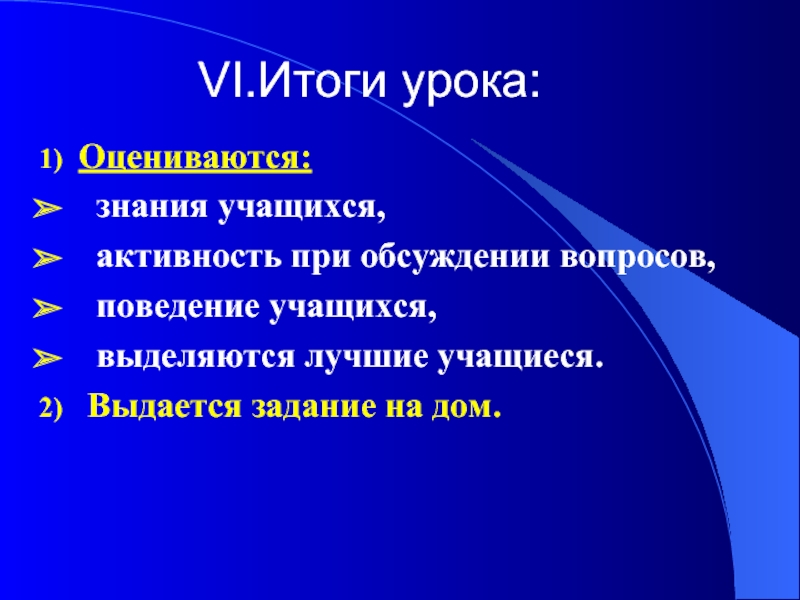 VI.Итоги урока:

1) Оцениваются:

➢ знания учащихся,

➢ активность при обсуждении вопросов,

➢ поведение учащихся,

➢ выделяются лучшие учащиеся.

2) Выдается задание на дом.